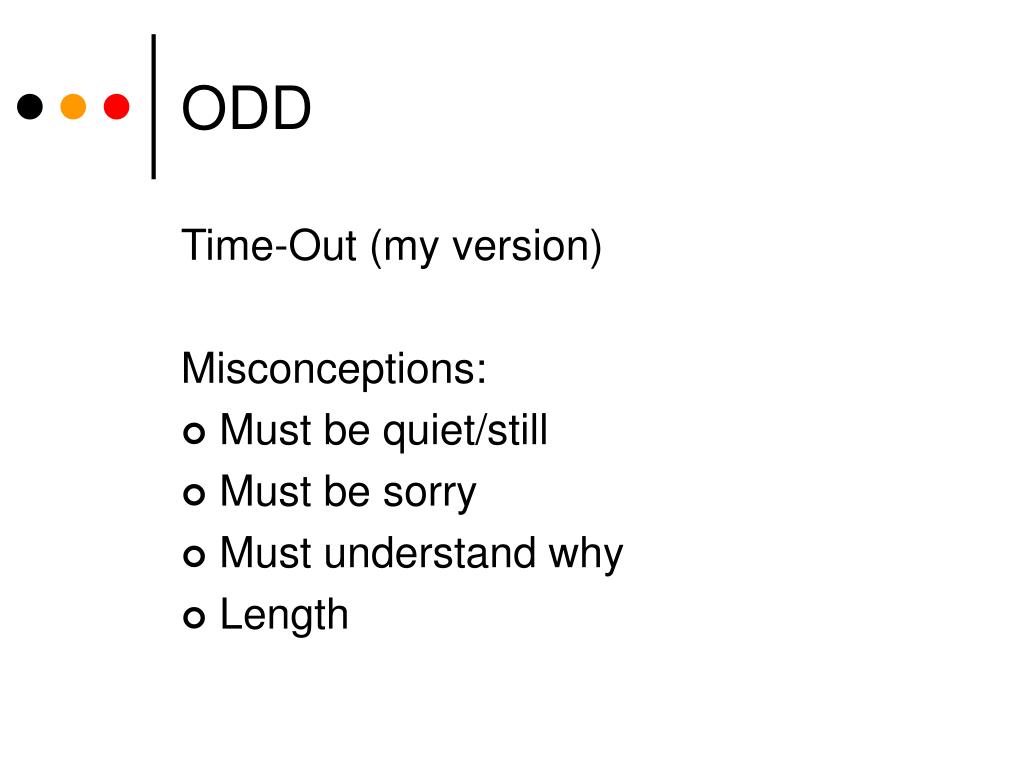 ODD

Time-Out (my version)

Misconceptions:
- Must be quiet/still
- Must be sorry
- Must understand why
- Length